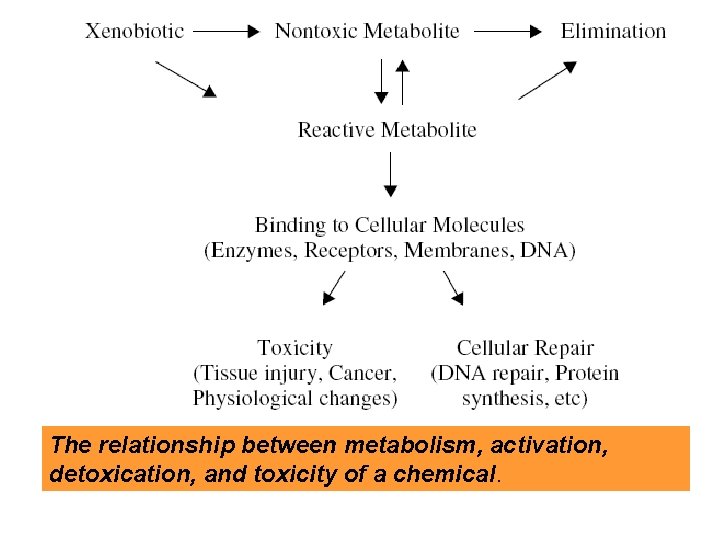 Xenobiotic Nontoxic Metabolite Elimination

Reactive Metabolite

Binding to Cellular Molecules
(Enzymes, Receptors, Membranes, DNA)

Toxicity
(Tissue injury, Cancer, Physiological changes)

Cellular Repair
(DNA repair, Protein synthesis, etc)

The relationship between metabolism, activation, detoxication, and toxicity of a chemical.